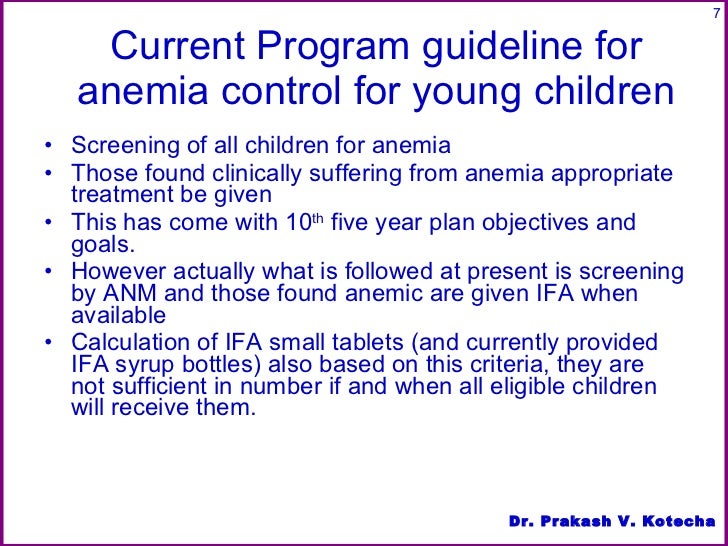 7

Current Program guideline for anemia control for young children

• Screening of all children for anemia
• Those found clinically suffering from anemia appropriate treatment be given
• This has come with $10^{th}$ five year plan objectives and goals.
• However actually what is followed at present is screening by ANM and those found anemic are given IFA when available
• Calculation of IFA small tablets (and currently provided IFA syrup bottles) also based on this criteria, they are not sufficient in number if and when all eligible children will receive them.

Dr. Prakash V. Kotecha